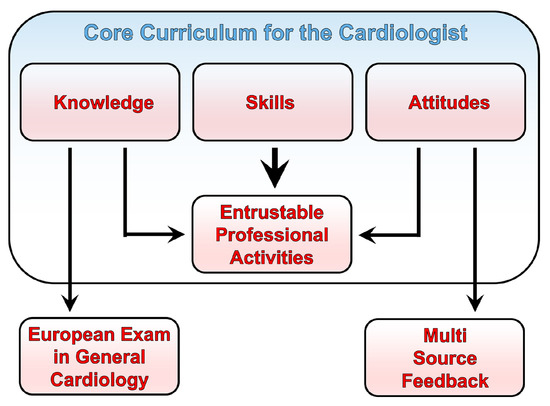 Core Curriculum for the Cardiologist

Knowledge

Skills

Attitudes

Entrustable Professional Activities

European Exam in General Cardiology

Multi Source Feedback